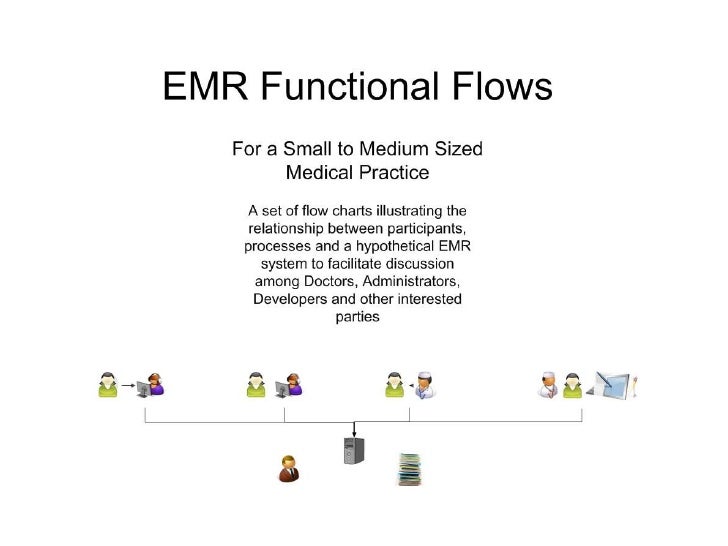 EMR Functional Flows

For a Small to Medium Sized Medical Practice

A set of flow charts illustrating the relationship between participants, processes and a hypothetical EMR system to facilitate discussion among Doctors, Administrators, Developers and other interested parties